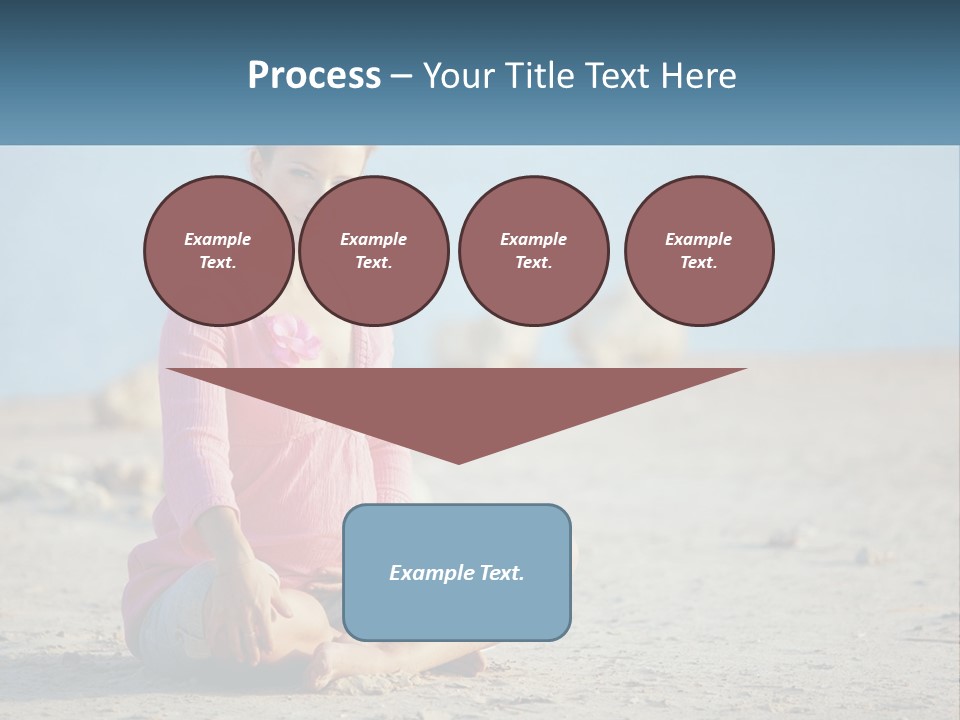 Process – Your Title Text Here

Example Text.

Example Text.

Example Text.

Example Text.

Example Text.